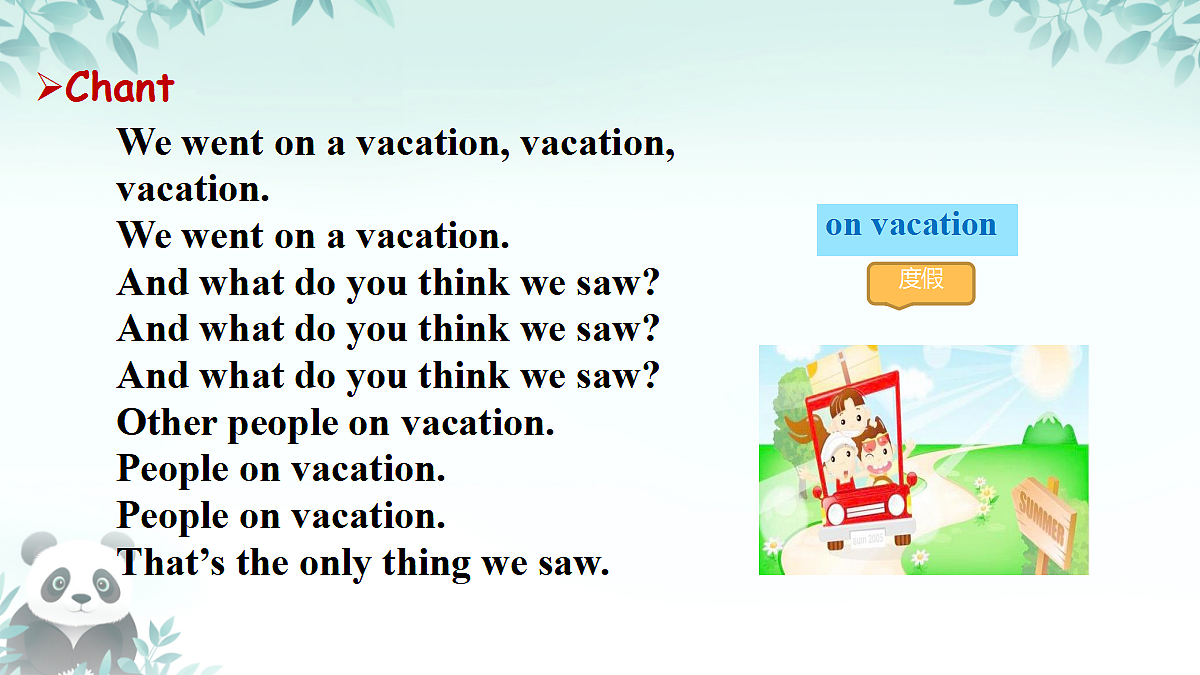 ➢Chant

We went on a vacation, vacation, vacation.
We went on a vacation.
And what do you think we saw?
And what do you think we saw?
And what do you think we saw?
Other people on vacation.
People on vacation.
People on vacation.
That's the only thing we saw.

on vacation

度假

SUMMER